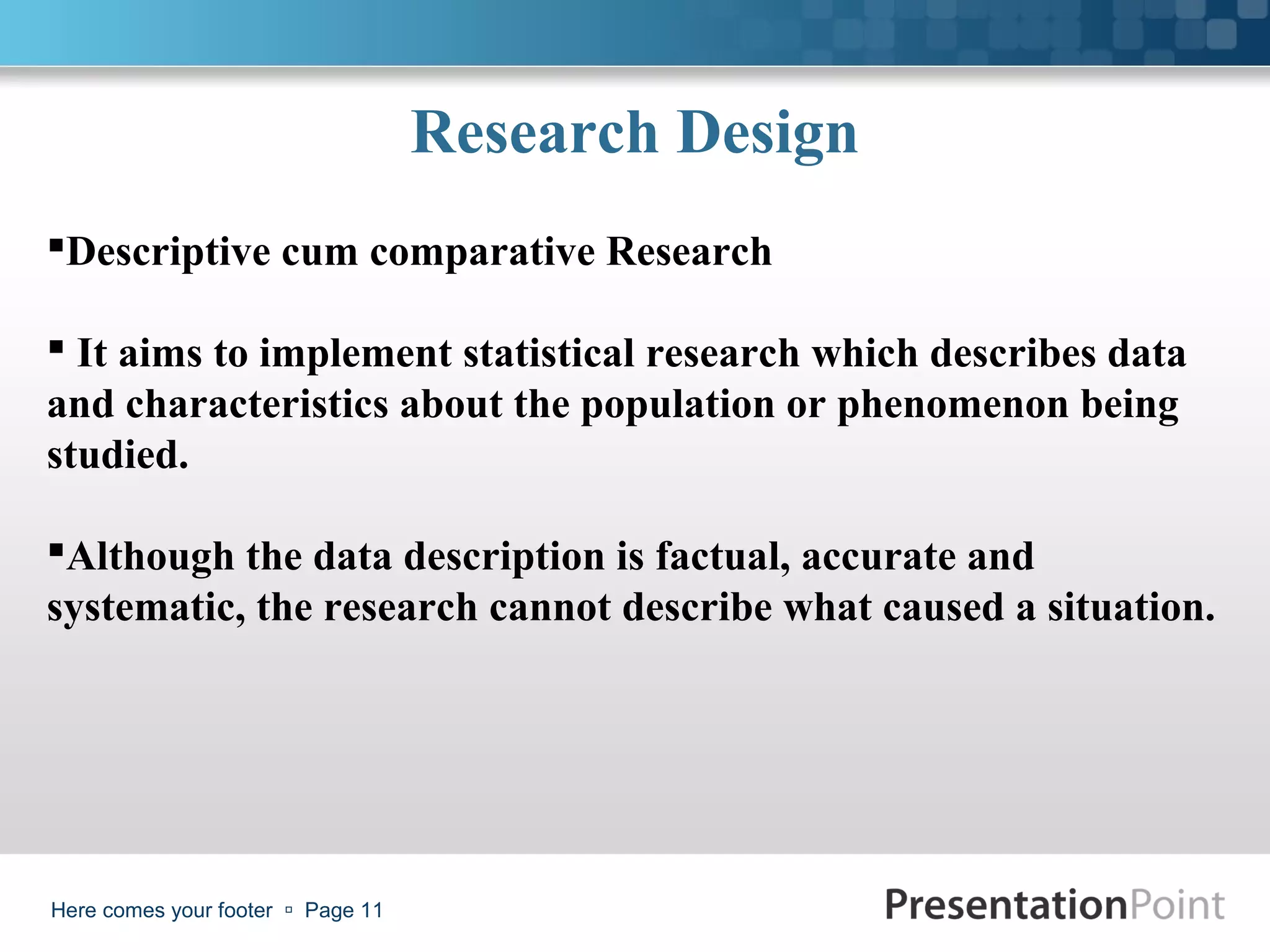 Research Design

▪Descriptive cum comparative Research

▪ It aims to implement statistical research which describes data and characteristics about the population or phenomenon being studied.

▪Although the data description is factual, accurate and systematic, the research cannot describe what caused a situation.

Here comes your footer ▫ Page 11

PresentationPoint